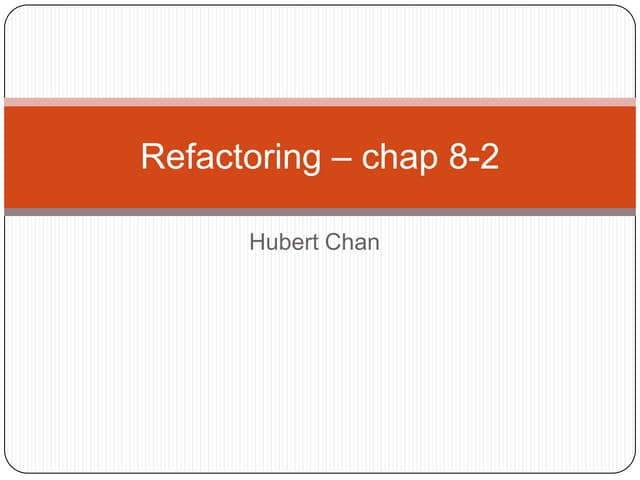 Refactoring – chap 8-2

Hubert Chan